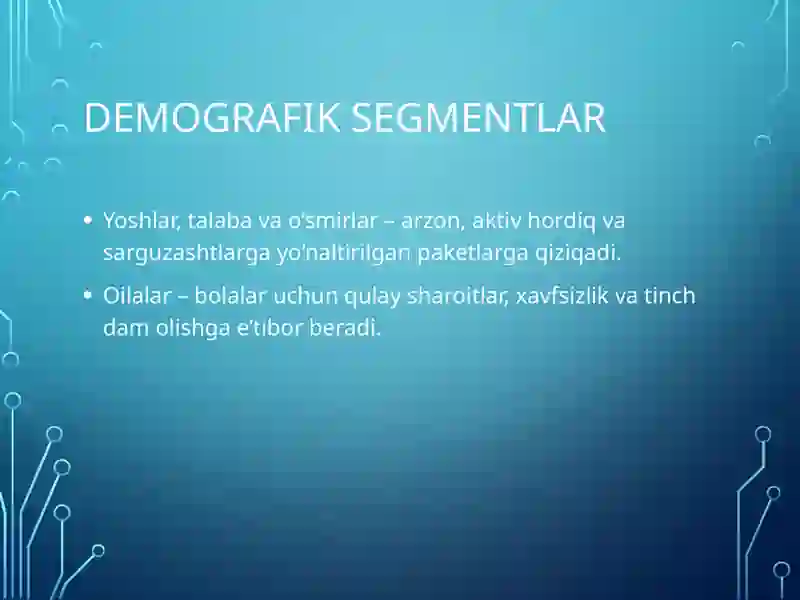 DEMOGRAFIK SEGMENTLAR

• Yoshlar, talaba va o'smirlar – arzon, aktiv hordiq va sarguzashtlarga yo'naltirilgan paketlarga qiziqadi.

• Oilalar – bolalar uchun qulay sharoitlar, xavfsizlik va tinch dam olishga e'tibor beradi.